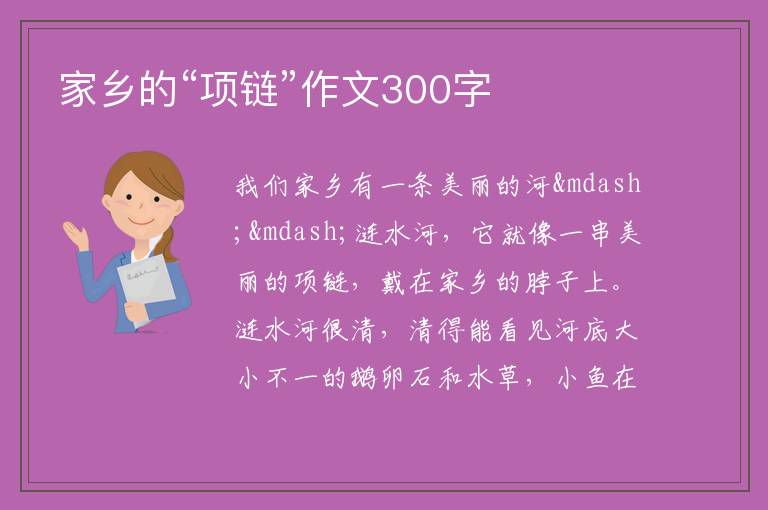 家乡的“项链”作文300字

我们家乡有一条美丽的河&mdash;&mdash;涟水河，它就像一串美丽的项链，戴在家乡的脖子上。涟水河很清，清得能看见河底大小不一的鹅卵石和水草，小鱼在